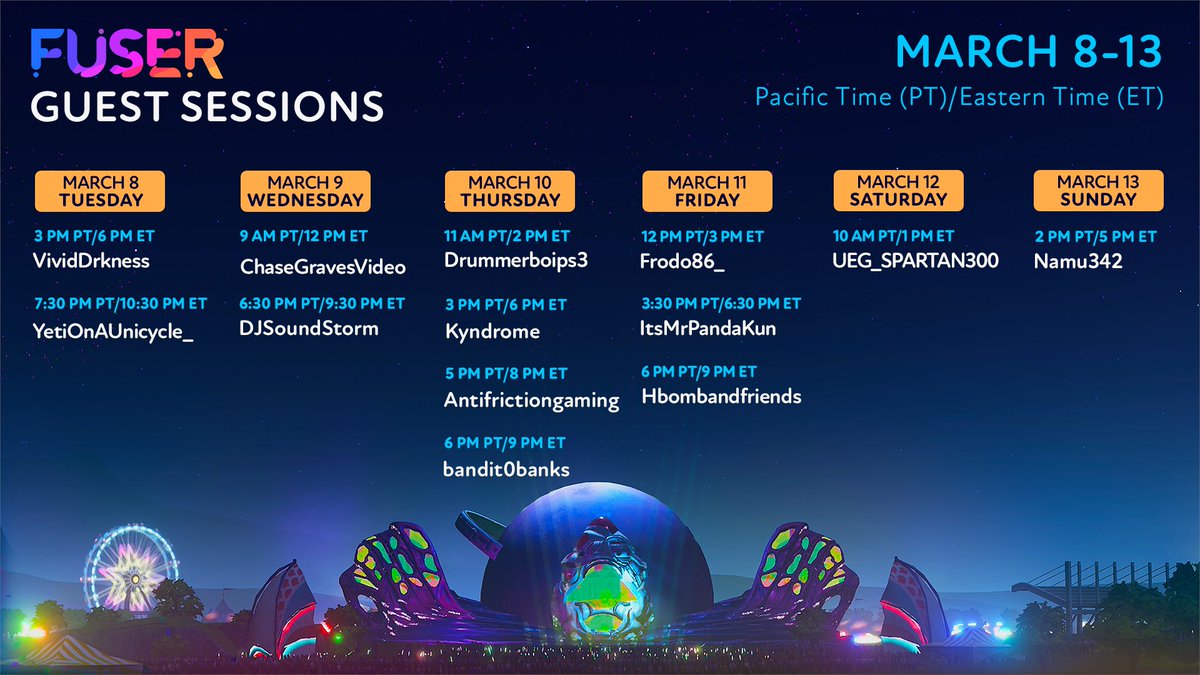 FUSER
GUEST SESSIONS

MARCH 8-13
Pacific Time (PT)/Eastern Time (ET)

MARCH 8
TUESDAY
3 PM PT/6 PM ET
VividDrkness
7:30 PM PT/10:30 PM ET
YetiOnAUnicycle_

MARCH 9
WEDNESDAY
9 AM PT/12 PM ET
ChaseGravesVideo
6:30 PM PT/9:30 PM ET
DJSoundStorm

MARCH 10
THURSDAY
11 AM PT/2 PM ET
Drummerboips3
3 PM PT/6 PM ET
Kyndrome
5 PM PT/8 PM ET
Antifrictiongaming
6 PM PT/9 PM ET
bandit0banks

MARCH 11
FRIDAY
12 PM PT/3 PM ET
Frodo86_
3:30 PM PT/6:30 PM ET
ItsMrPandaKun
6 PM PT/9 PM ET
Hbombandfriends

MARCH 12
SATURDAY
10 AM PT/1 PM ET
UEG_SPARTAN300

MARCH 13
SUNDAY
2 PM PT/5 PM ET
Namu342